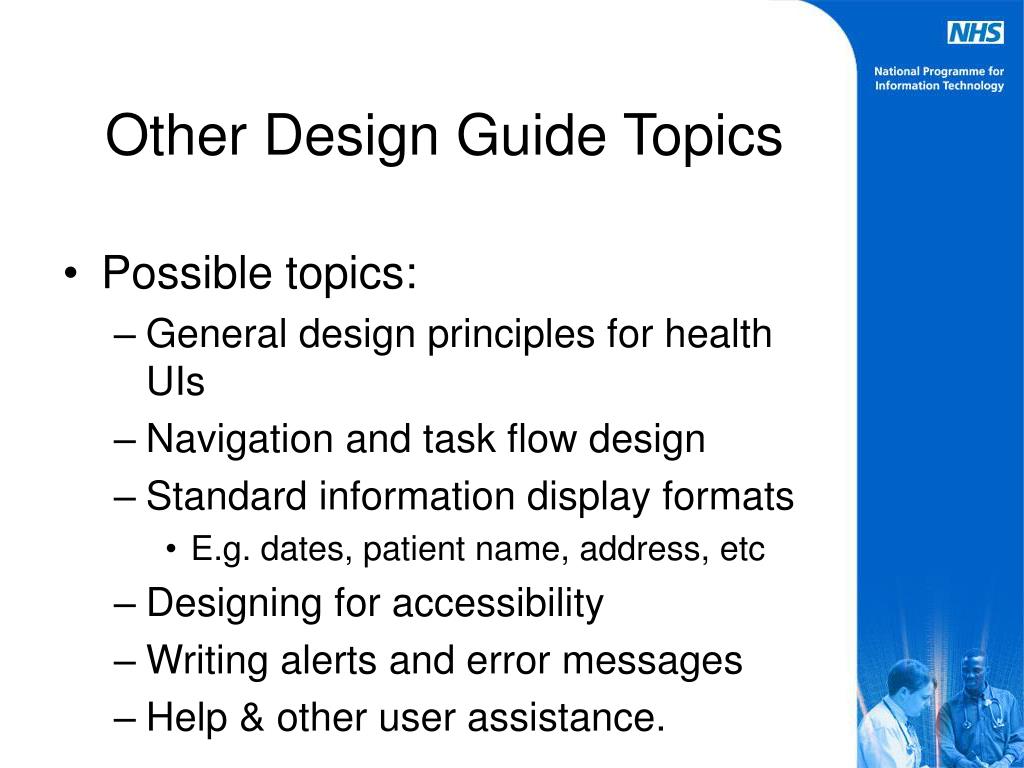 NHS
National Programme for Information Technology

Other Design Guide Topics

• Possible topics:
– General design principles for health UIs
– Navigation and task flow design
– Standard information display formats
• E.g. dates, patient name, address, etc
– Designing for accessibility
– Writing alerts and error messages
– Help & other user assistance.